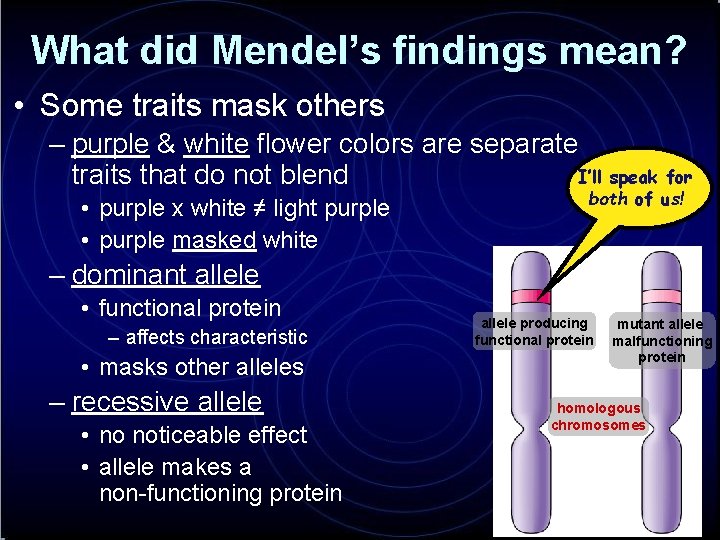 What did Mendel's findings mean?

• Some traits mask others

– purple & white flower colors are separate traits that do not blend

• purple x white ≠ light purple

• purple masked white

– dominant allele

• functional protein

– affects characteristic

• masks other alleles

– recessive allele

• no noticeable effect

• allele makes a non-functioning protein

I'll speak for both of us!

allele producing functional protein

mutant allele malfunctioning protein

homologous chromosomes